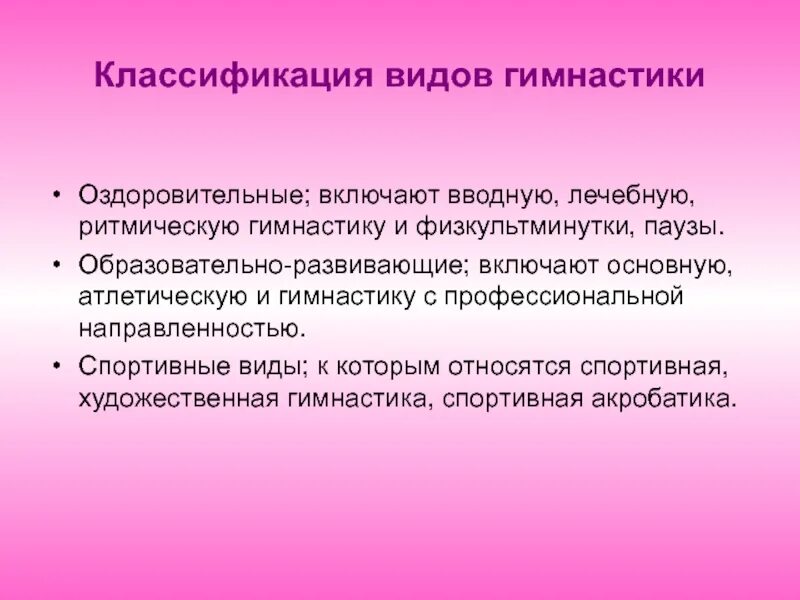 Классификация видов гимнастики

• Оздоровительные; включают вводную, лечебную, ритмическую гимнастику и физкультминутки, паузы.

• Образовательно-развивающие; включают основную, атлетическую и гимнастику с профессиональной направленностью.

• Спортивные виды; к которым относятся спортивная, художественная гимнастика, спортивная акробатика.